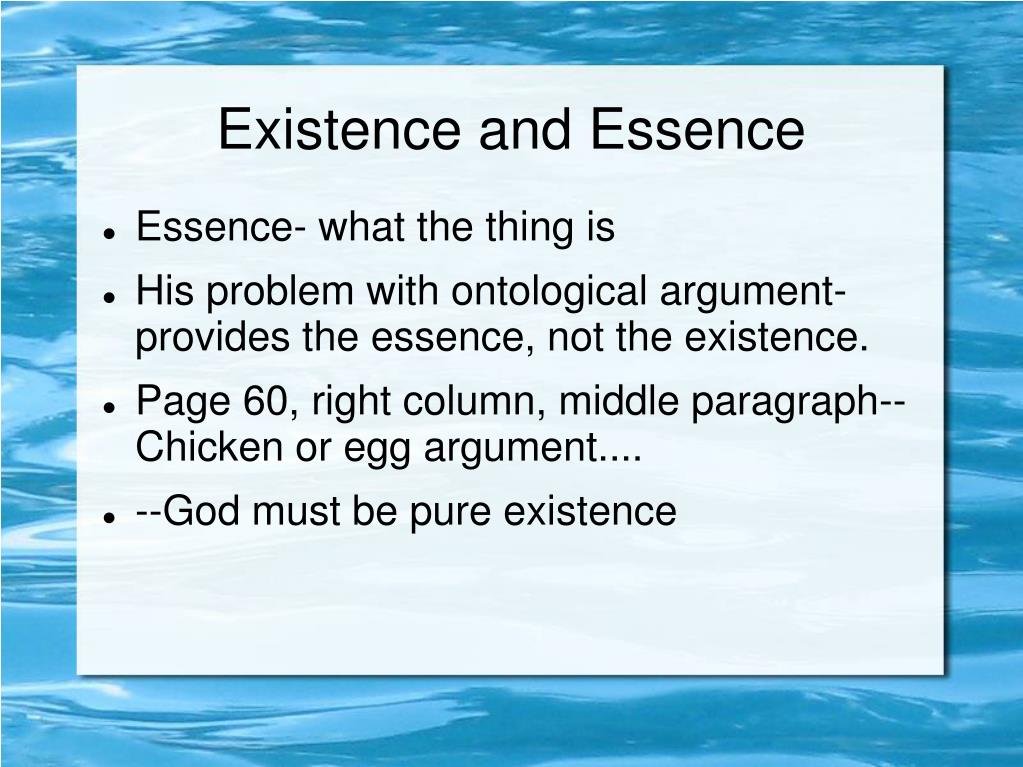 Existence and Essence

- Essence- what the thing is
- His problem with ontological argument- provides the essence, not the existence.
- Page 60, right column, middle paragraph-- Chicken or egg argument....
- --God must be pure existence